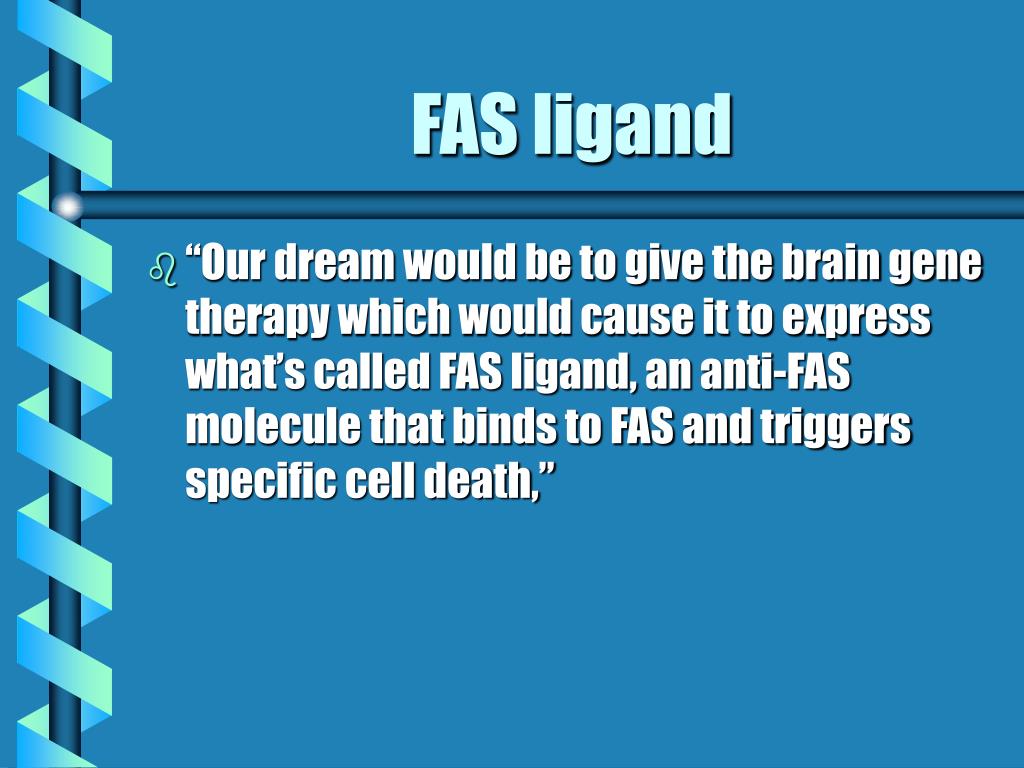 FAS ligand

“Our dream would be to give the brain gene therapy which would cause it to express what’s called FAS ligand, an anti-FAS molecule that binds to FAS and triggers specific cell death,”